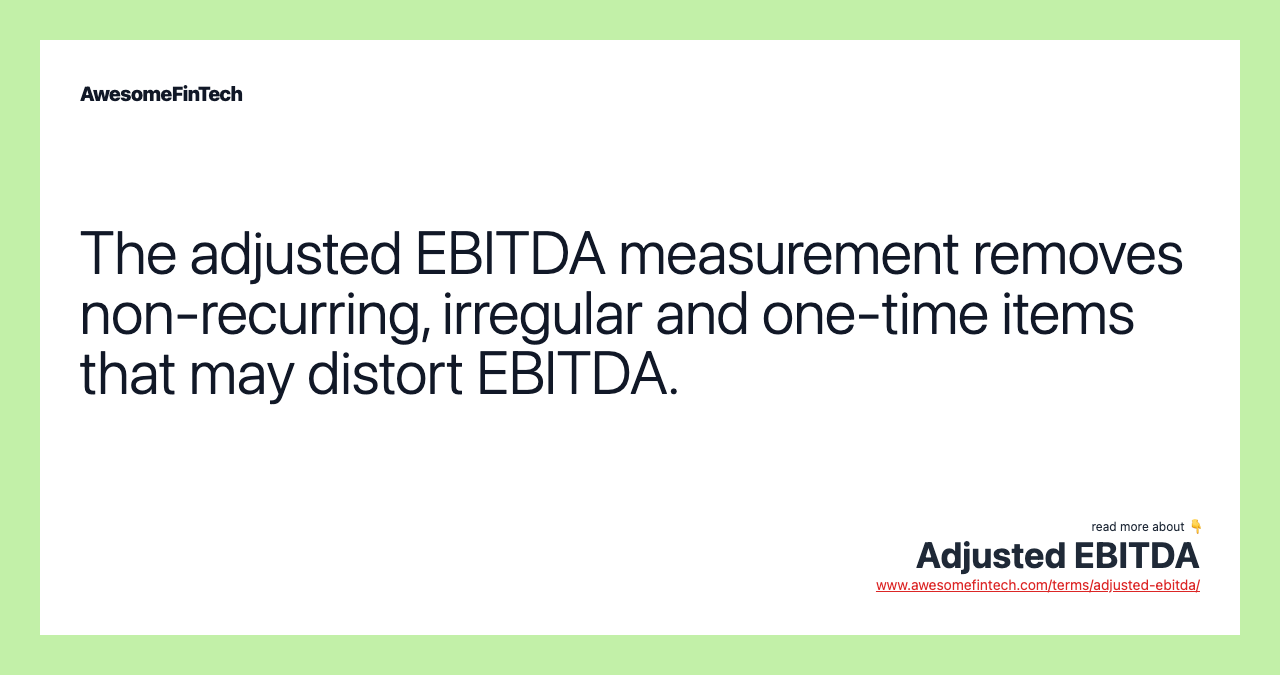 AwesomeFinTech

The adjusted EBITDA measurement removes non-recurring, irregular and one-time items that may distort EBITDA.

read more about 👇
Adjusted EBITDA
www.awesomefintech.com/terms/adjusted-ebitda/